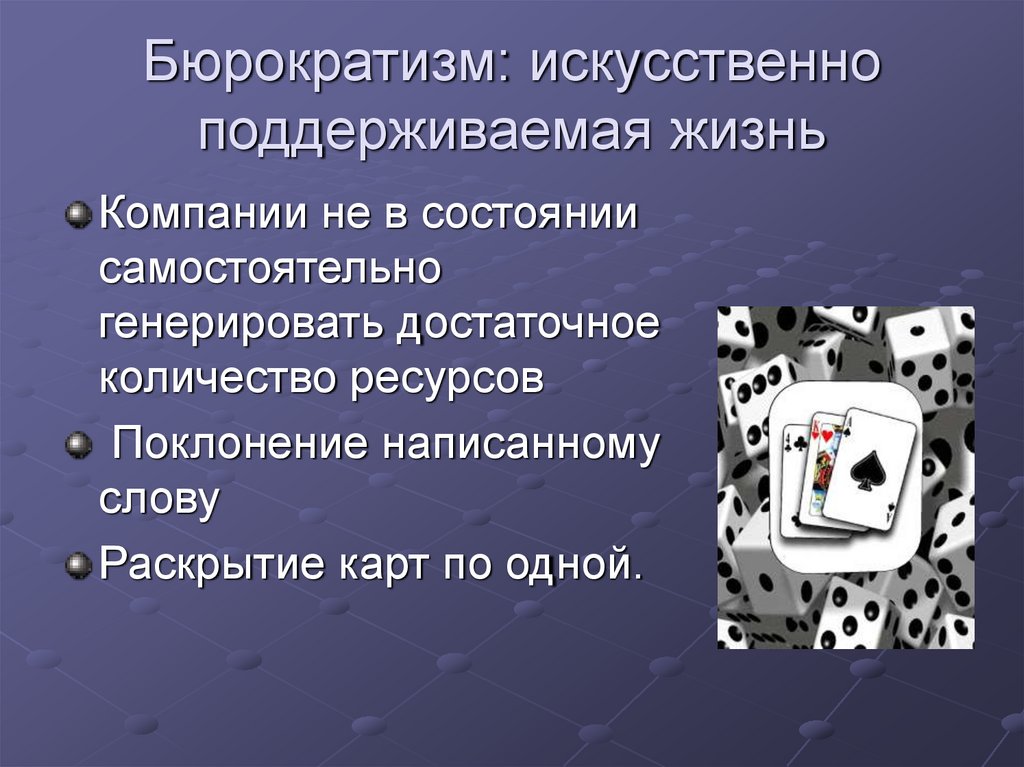 Бюрократизм: искусственно поддерживаемая жизнь

Компании не в состоянии самостоятельно генерировать достаточное количество ресурсов

Поклонение написанному слову

Раскрытие карт по одной.